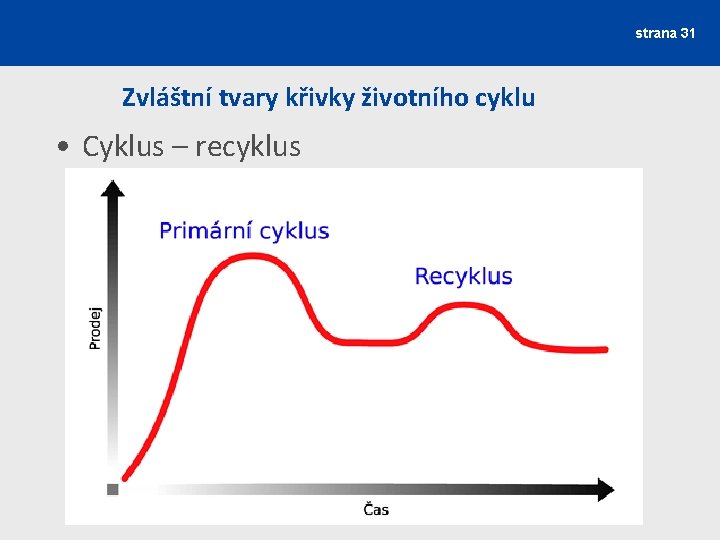 strana 31

Zvláštní tvary křivky životního cyklu

• Cyklus – recyklus

Primární cyklus

Recyklus

Prodej

Čas